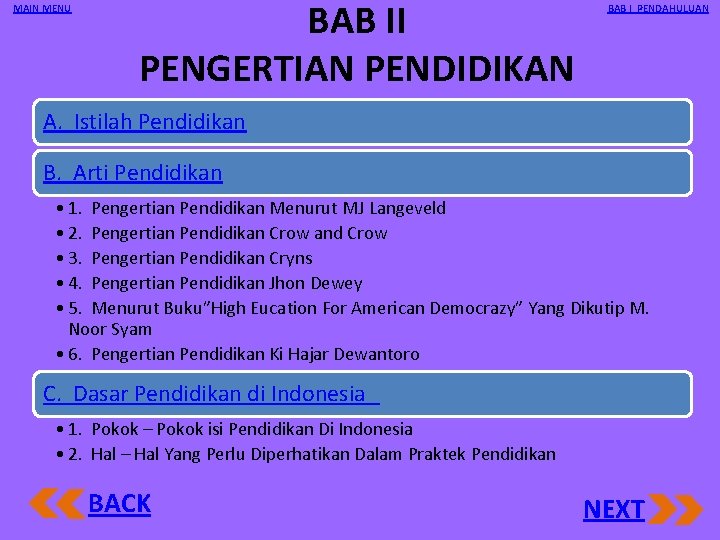 MAIN MENU

BAB I PENDAHULUAN

BAB II
PENGERTIAN PENDIDIKAN

A. Istilah Pendidikan

B. Arti Pendidikan

• 1. Pengertian Pendidikan Menurut MJ Langeveld
• 2. Pengertian Pendidikan Crow and Crow
• 3. Pengertian Pendidikan Cryns
• 4. Pengertian Pendidikan Jhon Dewey
• 5. Menurut Buku"High Eucation For American Democrazy" Yang Dikutip M. Noor Syam
• 6. Pengertian Pendidikan Ki Hajar Dewantoro

C. Dasar Pendidikan di Indonesia

• 1. Pokok – Pokok isi Pendidikan Di Indonesia
• 2. Hal – Hal Yang Perlu Diperhatikan Dalam Praktek Pendidikan

BACK

NEXT